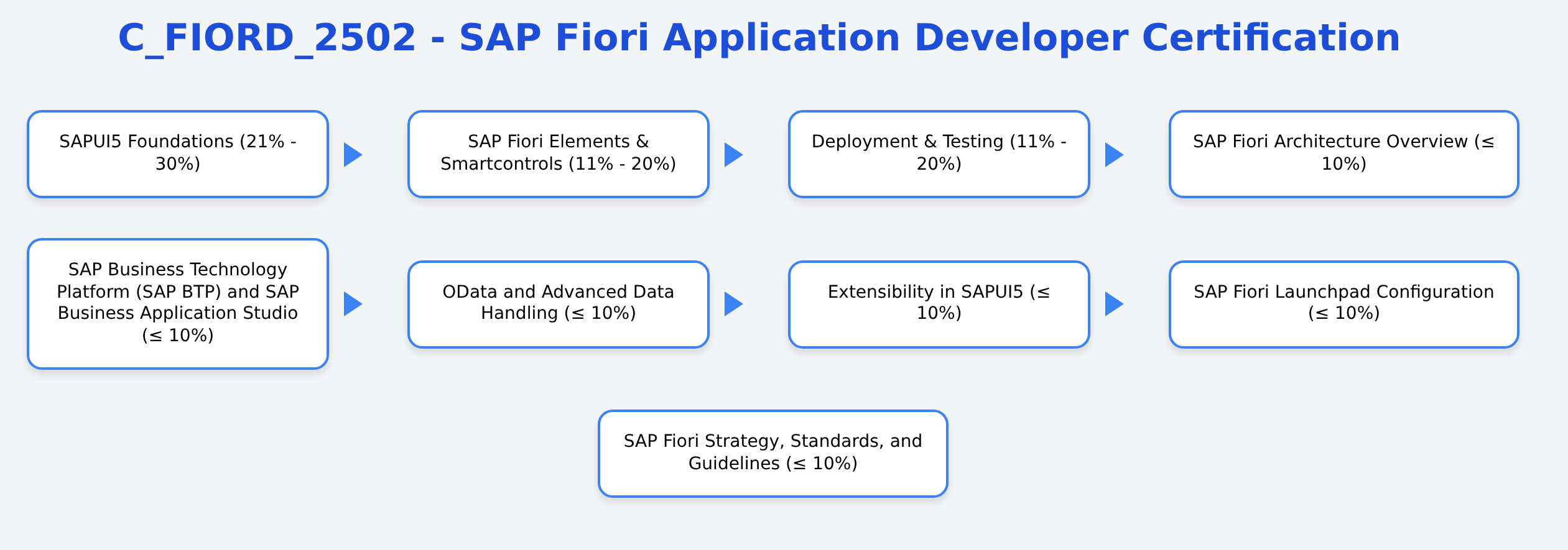 C_FIORD_2502 - SAP Fiori Application Developer Certification

SAPUI5 Foundations (21% - 30%)

SAP Fiori Elements & Smartcontrols (11% - 20%)

Deployment & Testing (11% - 20%)

SAP Fiori Architecture Overview (≤ 10%)

SAP Business Technology Platform (SAP BTP) and SAP Business Application Studio (≤ 10%)

OData and Advanced Data Handling (≤ 10%)

Extensibility in SAPUI5 (≤ 10%)

SAP Fiori Launchpad Configuration (≤ 10%)

SAP Fiori Strategy, Standards, and Guidelines (≤ 10%)